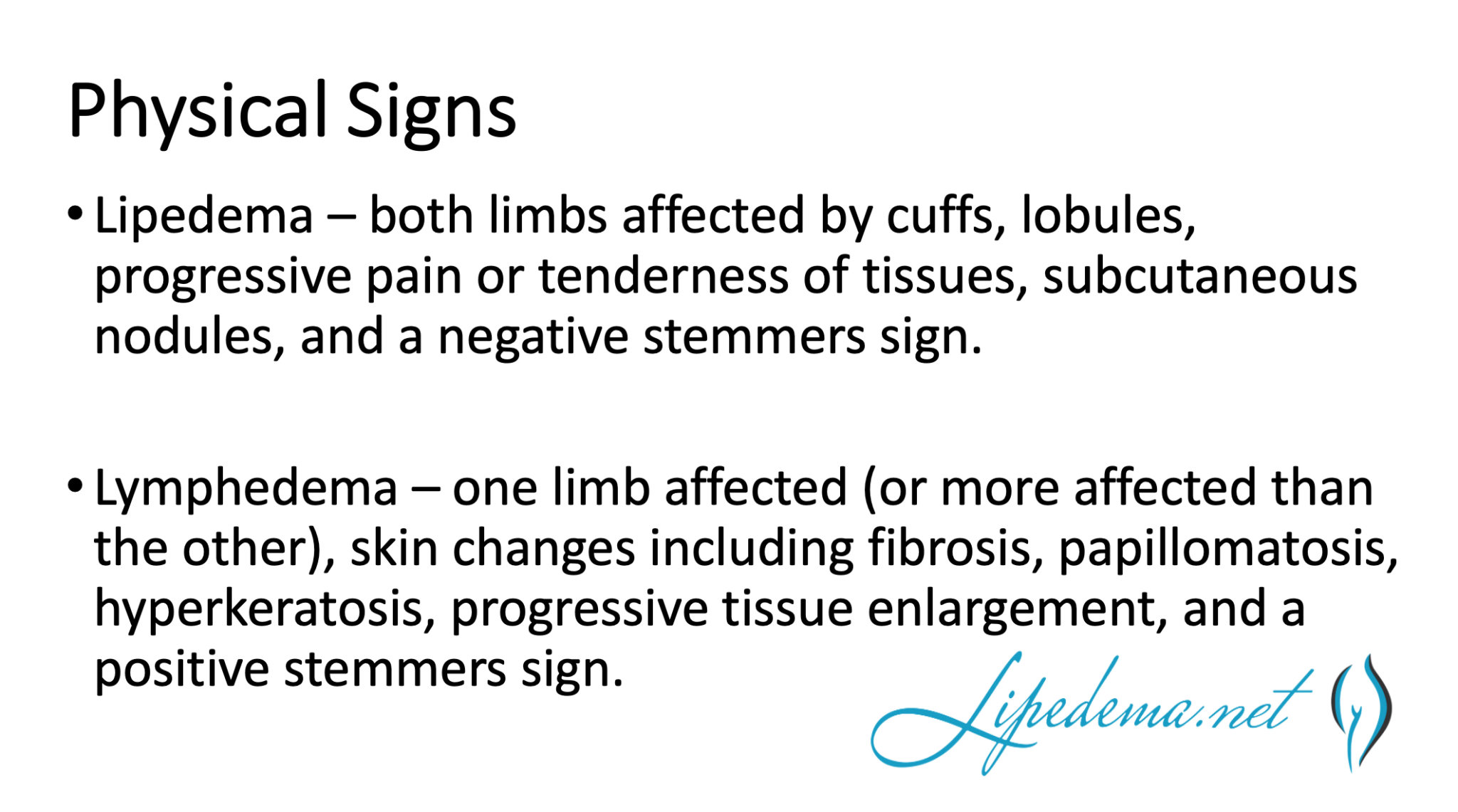 Physical Signs

• Lipedema – both limbs affected by cuffs, lobules, progressive pain or tenderness of tissues, subcutaneous nodules, and a negative stemmers sign.

• Lymphedema – one limb affected (or more affected than the other), skin changes including fibrosis, papillomatosis, hyperkeratosis, progressive tissue enlargement, and a positive stemmers sign.

Lipedema.net